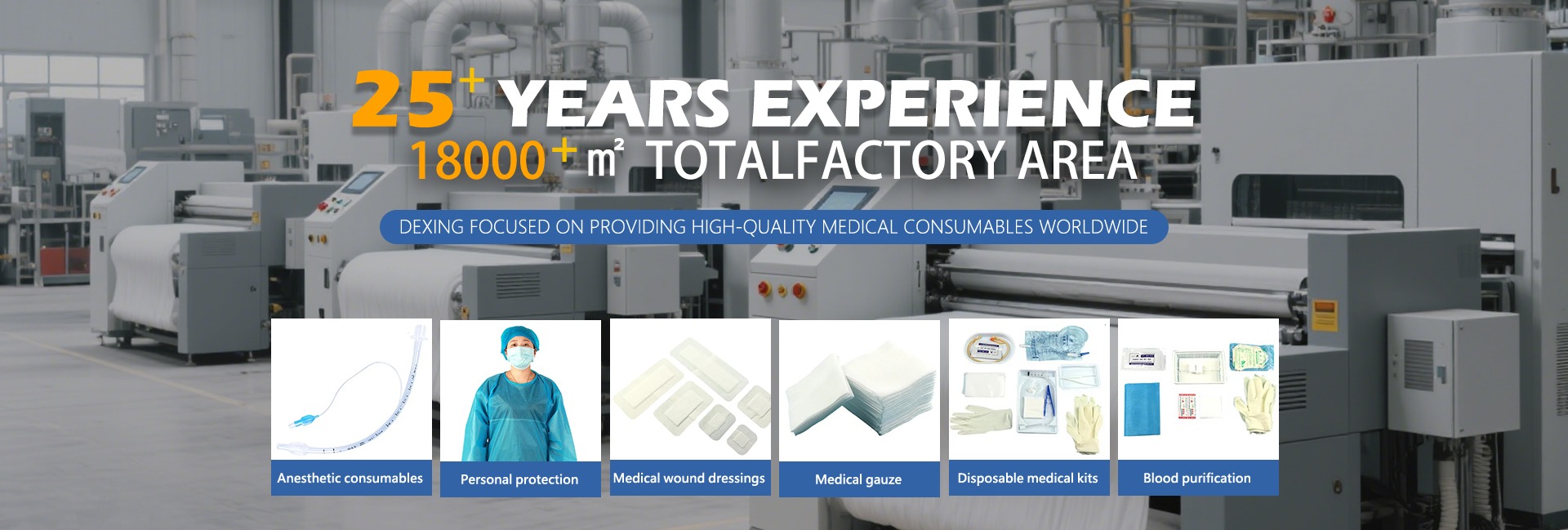 $25^+$ YEARS EXPERIENCE
$18000^+$ m² TOTALFACTORY AREA

DEXING FOCUSED ON PROVIDING HIGH-QUALITY MEDICAL CONSUMABLES WORLDWIDE

Anesthetic consumables

Personal protection

Medical wound dressings

Medical gauze

Disposable medical kits

Blood purification